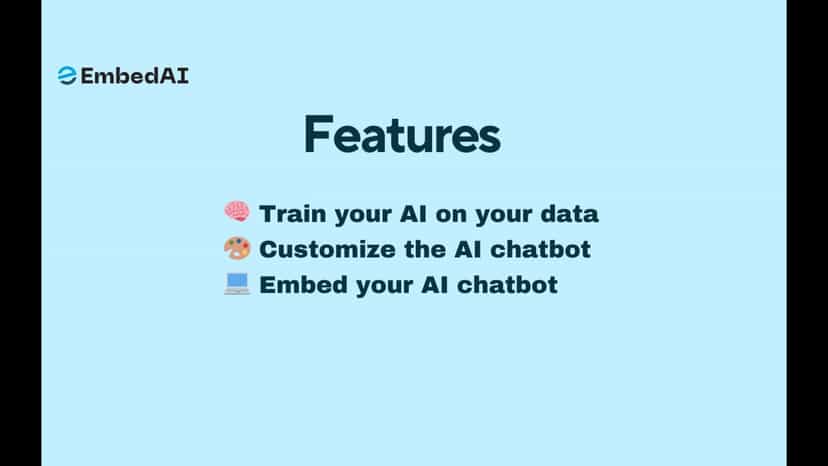 EmbedAI

Features

🧠 Train your AI on your data
🎨 Customize the AI chatbot
💻 Embed your AI chatbot